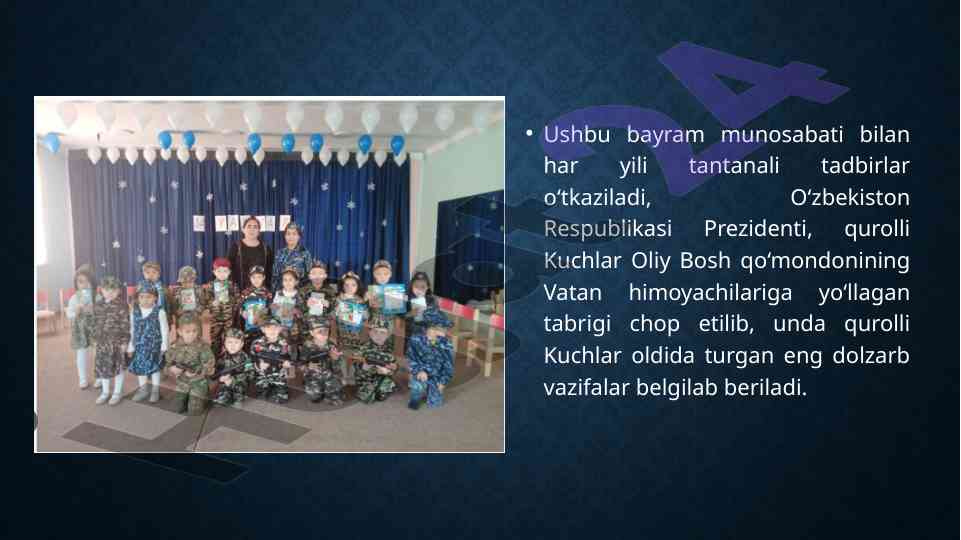 • Ushbu bayram munosabati bilan har yili tantanali tadbirlar oʻtkaziladi, Oʻzbekiston Respublikasi Prezidenti, qurolli Kuchlar Oliy Bosh qoʻmondonining Vatan himoyachilariga yoʻllagan tabrigi chop etilib, unda qurolli Kuchlar oldida turgan eng dolzarb vazifalar belgilab beriladi.